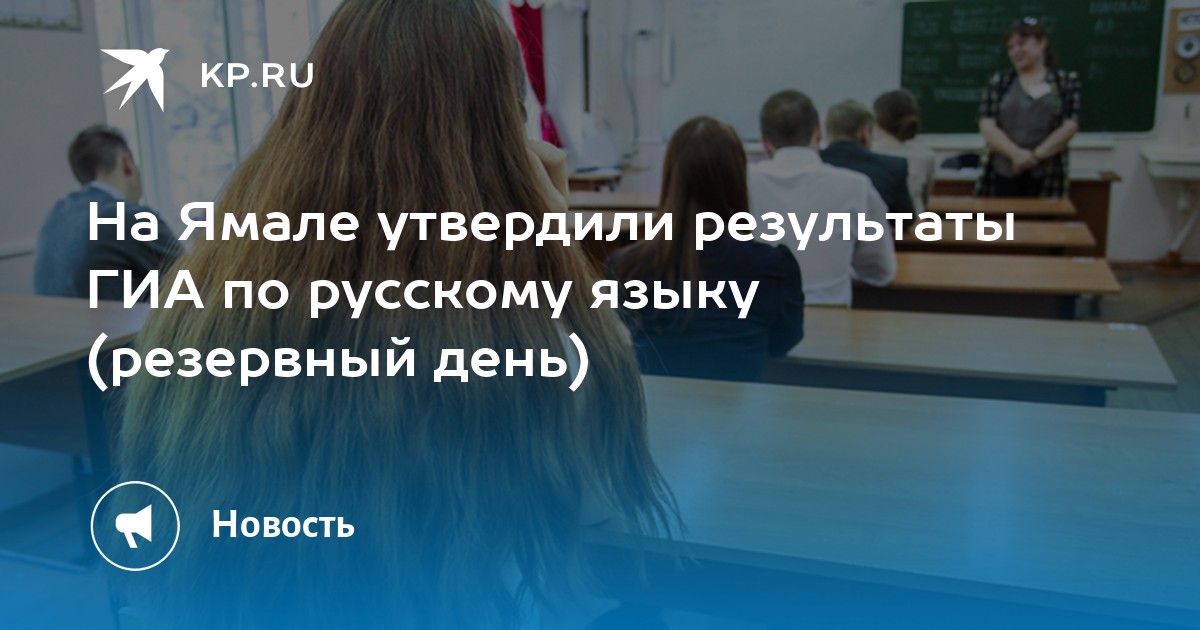 KP.RU

На Ямале утвердили результаты ГИА по русскому языку (резервный день)

Новость